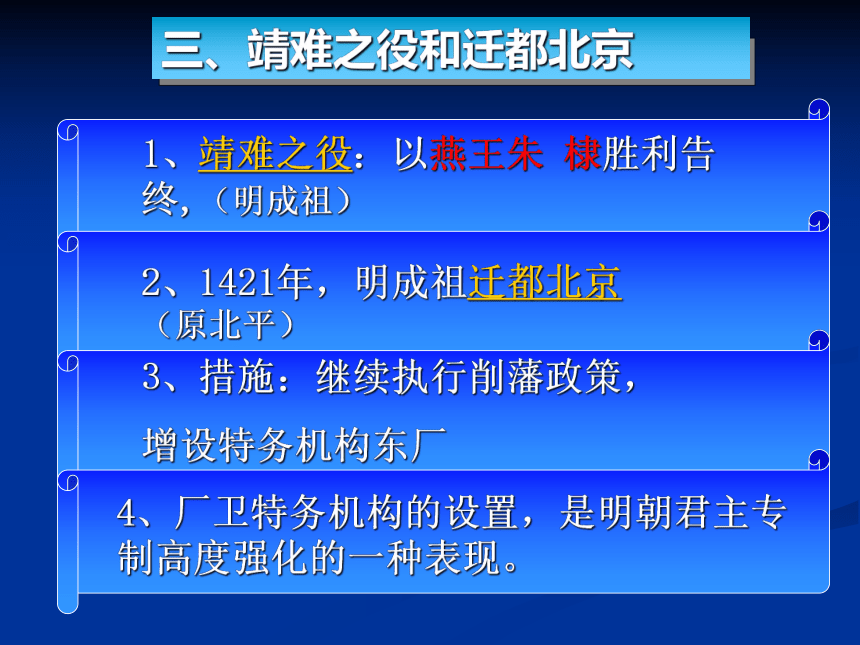 三、靖难之役和迁都北京

1、靖难之役：以燕王朱 棣胜利告终，（明成祖）

2、1421年，明成祖迁都北京（原北平）

3、措施：继续执行削藩政策，

增设特务机构东厂

4、厂卫特务机构的设置，是明朝君主专制高度强化的一种表现。